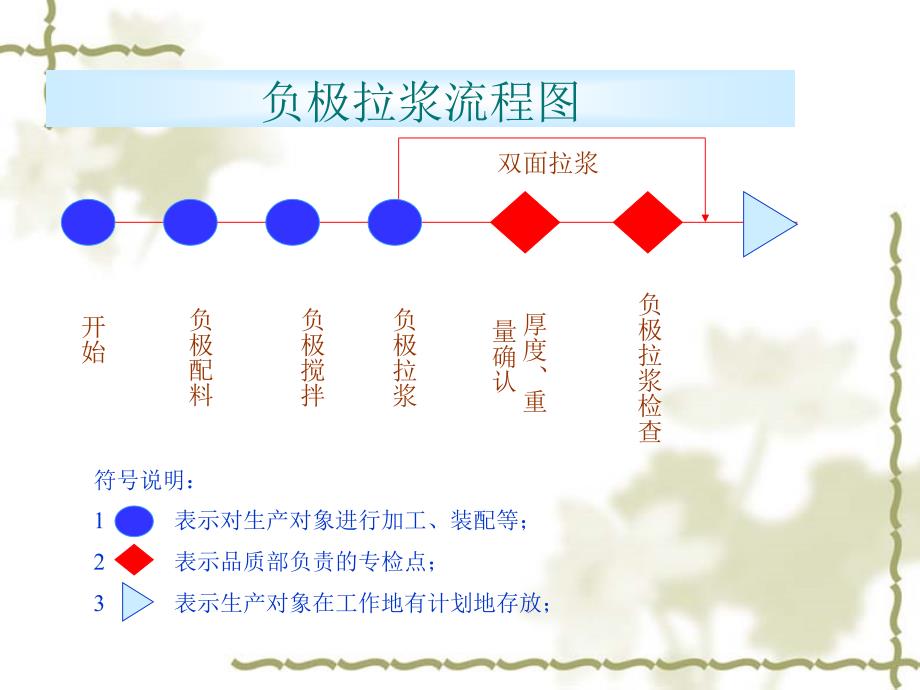 负极拉浆流程图

双面拉浆

开始

负极配料

负极搅拌

负极拉浆

厚度、重量确认

负极拉浆检查

符号说明：

1 表示对生产对象进行加工、装配等；

2 表示品质部负责的专检点；

3 表示生产对象在工作地有计划地存放；